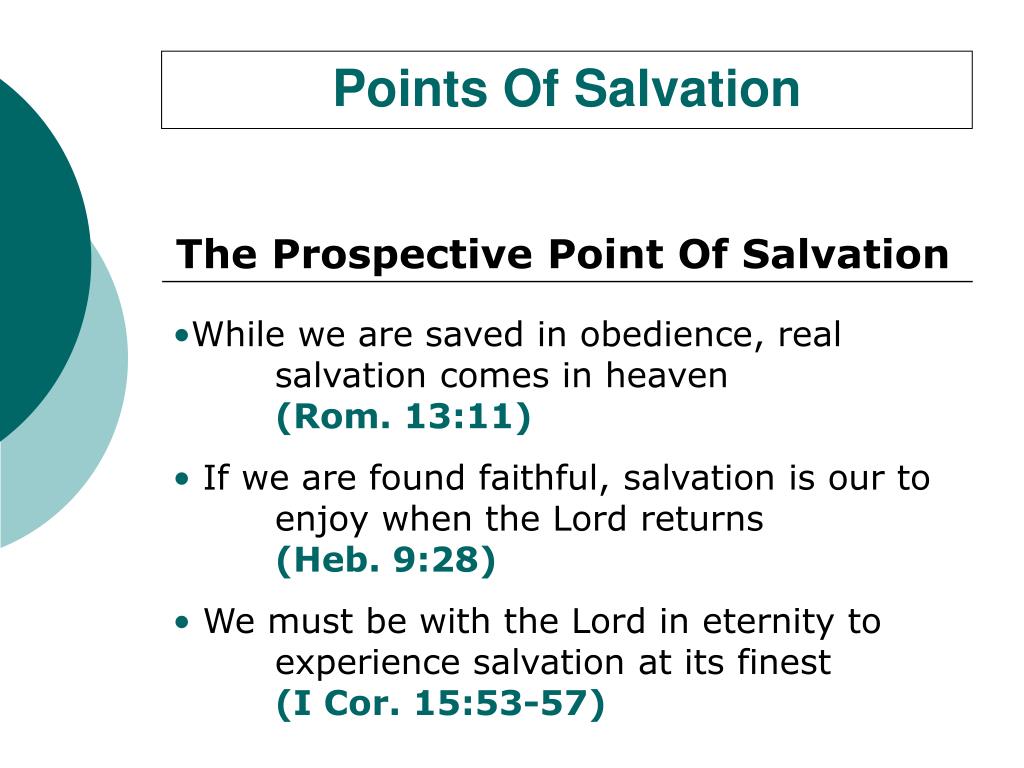 Points Of Salvation

The Prospective Point Of Salvation

•While we are saved in obedience, real salvation comes in heaven
(Rom. 13:11)

• If we are found faithful, salvation is our to enjoy when the Lord returns
(Heb. 9:28)

• We must be with the Lord in eternity to experience salvation at its finest
(I Cor. 15:53-57)